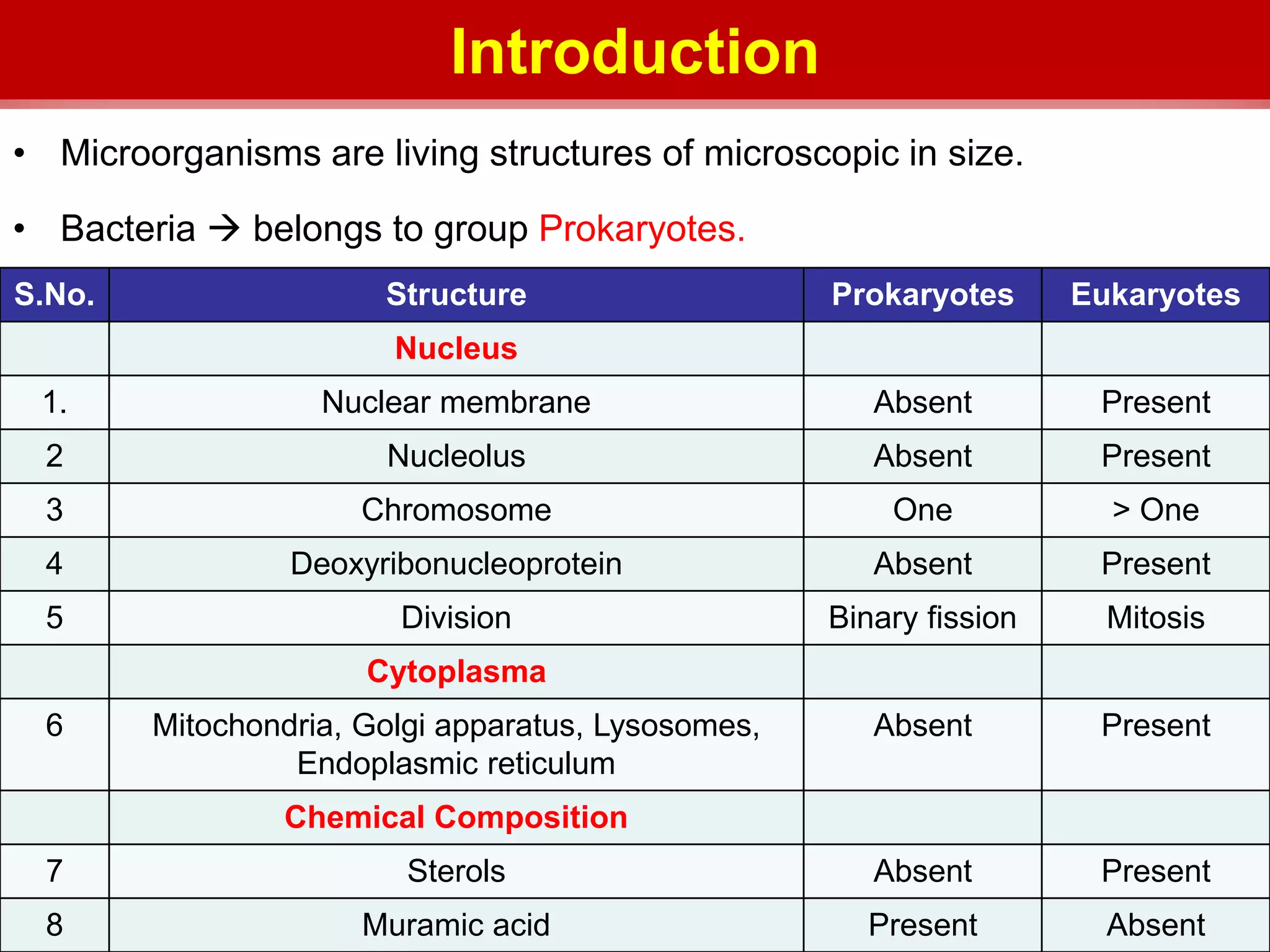 Introduction

• Microorganisms are living structures of microscopic in size.

• Bacteria → belongs to group Prokaryotes.

| S.No. | Structure | Prokaryotes | Eukaryotes |
|---|---|---|---|
| | Nucleus | | |
| 1. | Nuclear membrane | Absent | Present |
| 2 | Nucleolus | Absent | Present |
| 3 | Chromosome | One | > One |
| 4 | Deoxyribonucleoprotein | Absent | Present |
| 5 | Division | Binary fission | Mitosis |
| | Cytoplasma | | |
| 6 | Mitochondria, Golgi apparatus, Lysosomes, Endoplasmic reticulum | Absent | Present |
| | Chemical Composition | | |
| 7 | Sterols | Absent | Present |
| 8 | Muramic acid | Present | Absent |